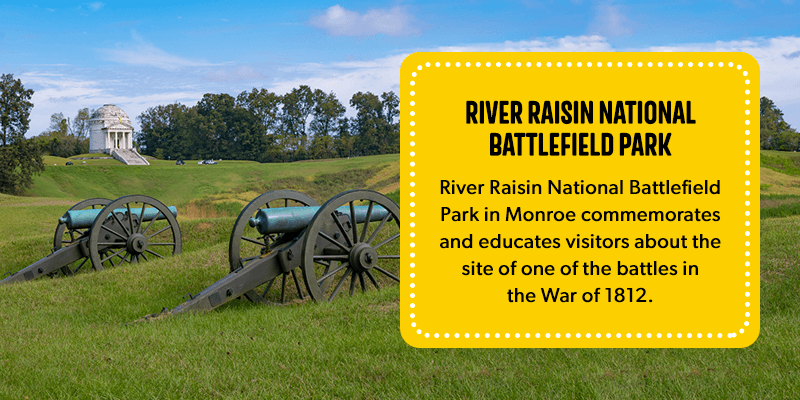 RIVER RAISIN NATIONAL BATTLEFIELD PARK

River Raisin National Battlefield Park in Monroe commemorates and educates visitors about the site of one of the battles in the War of 1812.